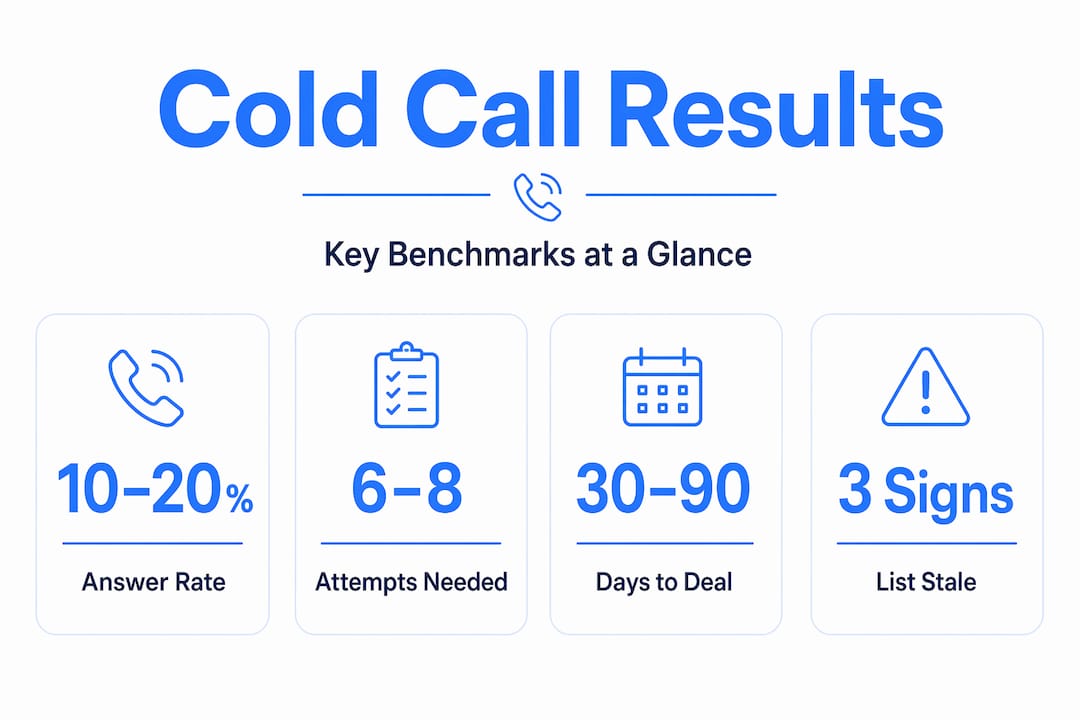 Cold Call Results

Key Benchmarks at a Glance

10–20%

Answer Rate

6–8

Attempts Needed

30–90

Days to Deal

3 Signs

List Stale